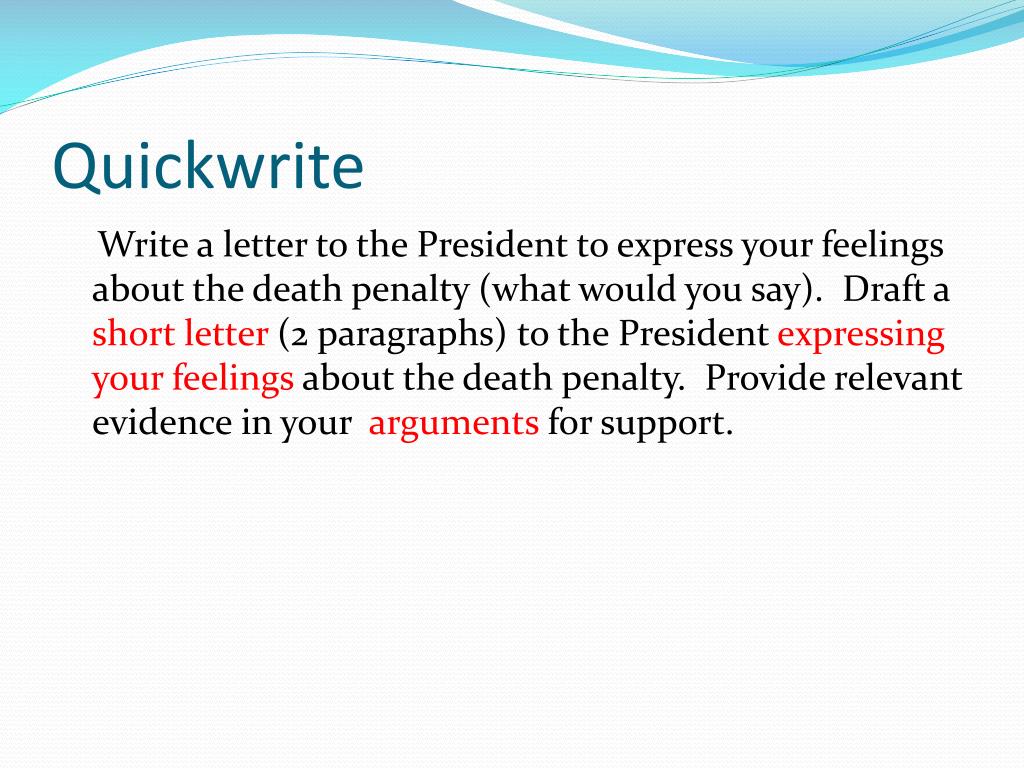 Quickwrite

Write a letter to the President to express your feelings about the death penalty (what would you say). Draft a short letter (2 paragraphs) to the President expressing your feelings about the death penalty. Provide relevant evidence in your arguments for support.